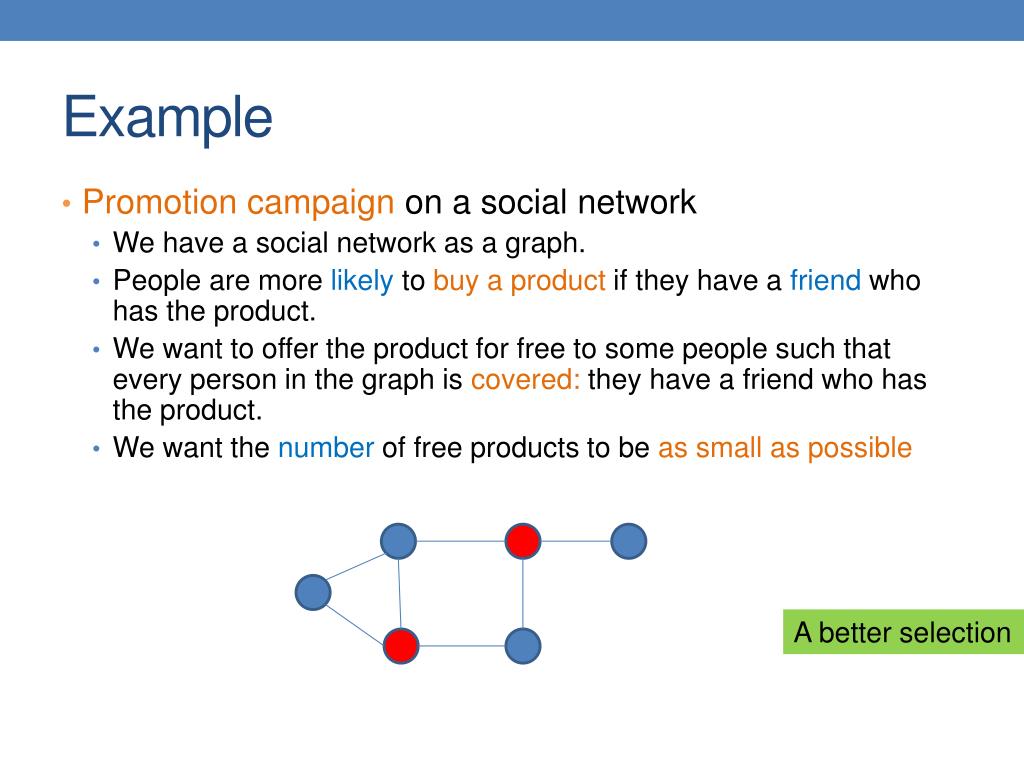 Example

• Promotion campaign on a social network
  • We have a social network as a graph.
  • People are more likely to buy a product if they have a friend who has the product.
  • We want to offer the product for free to some people such that every person in the graph is covered: they have a friend who has the product.
  • We want the number of free products to be as small as possible

A better selection